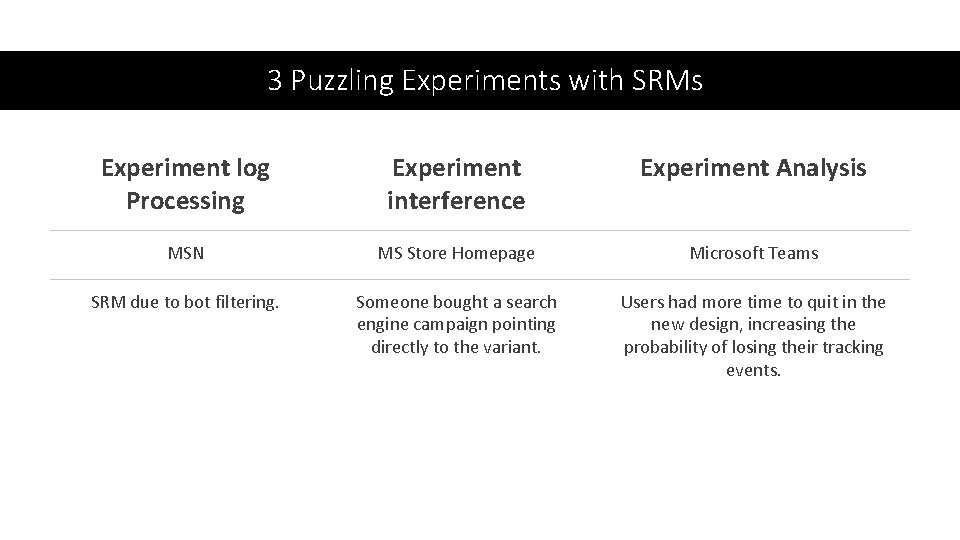 3 Puzzling Experiments with SRMs

| Experiment log Processing | Experiment interference | Experiment Analysis |
|---|---|---|
| MSN | MS Store Homepage | Microsoft Teams |
| SRM due to bot filtering. | Someone bought a search engine campaign pointing directly to the variant. | Users had more time to quit in the new design, increasing the probability of losing their tracking events. |